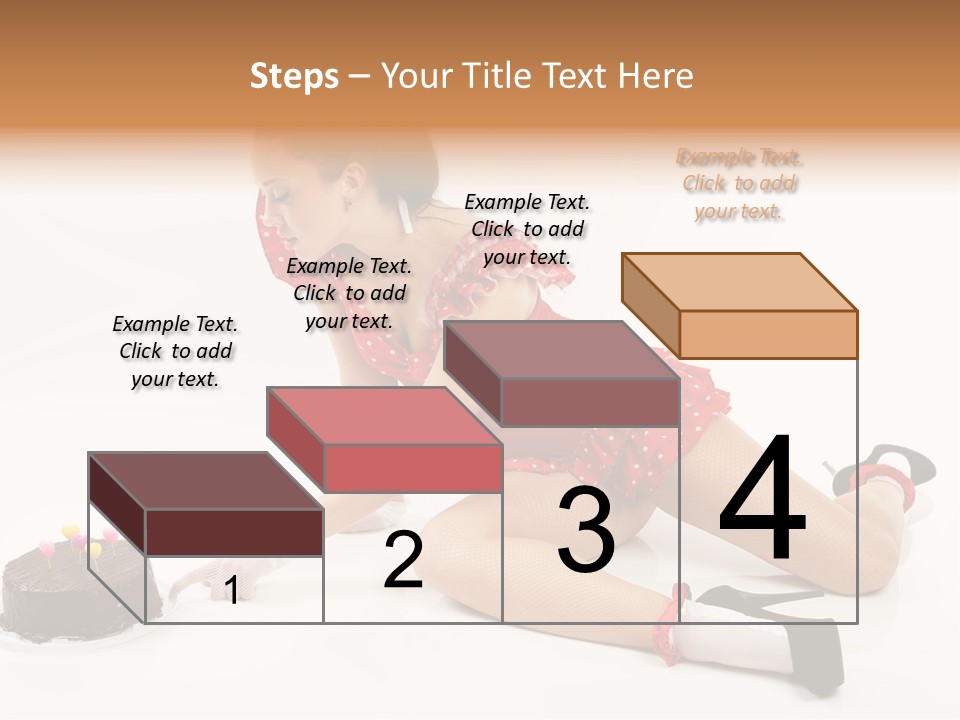 Steps – Your Title Text Here

Example Text. Click to add your text.

Example Text. Click to add your text.

Example Text. Click to add your text.

Example Text. Click to add your text.

1

2

3

4